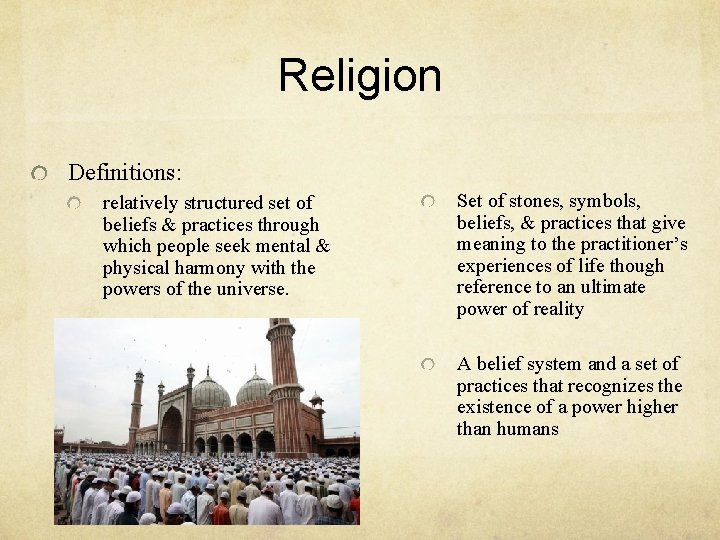 Religion

Definitions:

relatively structured set of beliefs & practices through which people seek mental & physical harmony with the powers of the universe.

Set of stones, symbols, beliefs, & practices that give meaning to the practitioner's experiences of life though reference to an ultimate power of reality

A belief system and a set of practices that recognizes the existence of a power higher than humans